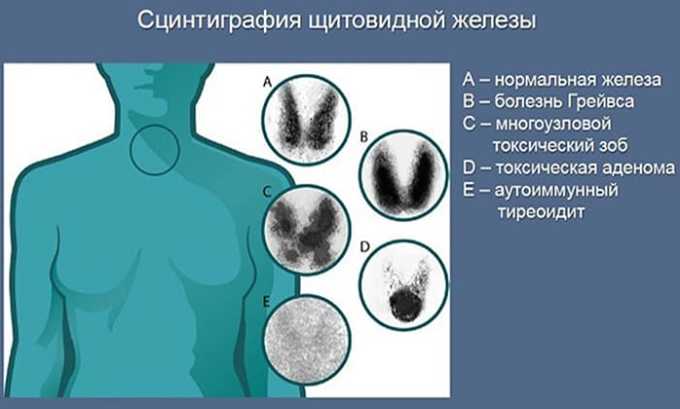 Сцинтиграфия щитовидной железы

A

B

C

D

E

A – нормальная железа
B – болезнь Грейвса
C – многоузловой токсический зоб
D – токсическая аденома
E – аутоиммунный тиреоидит